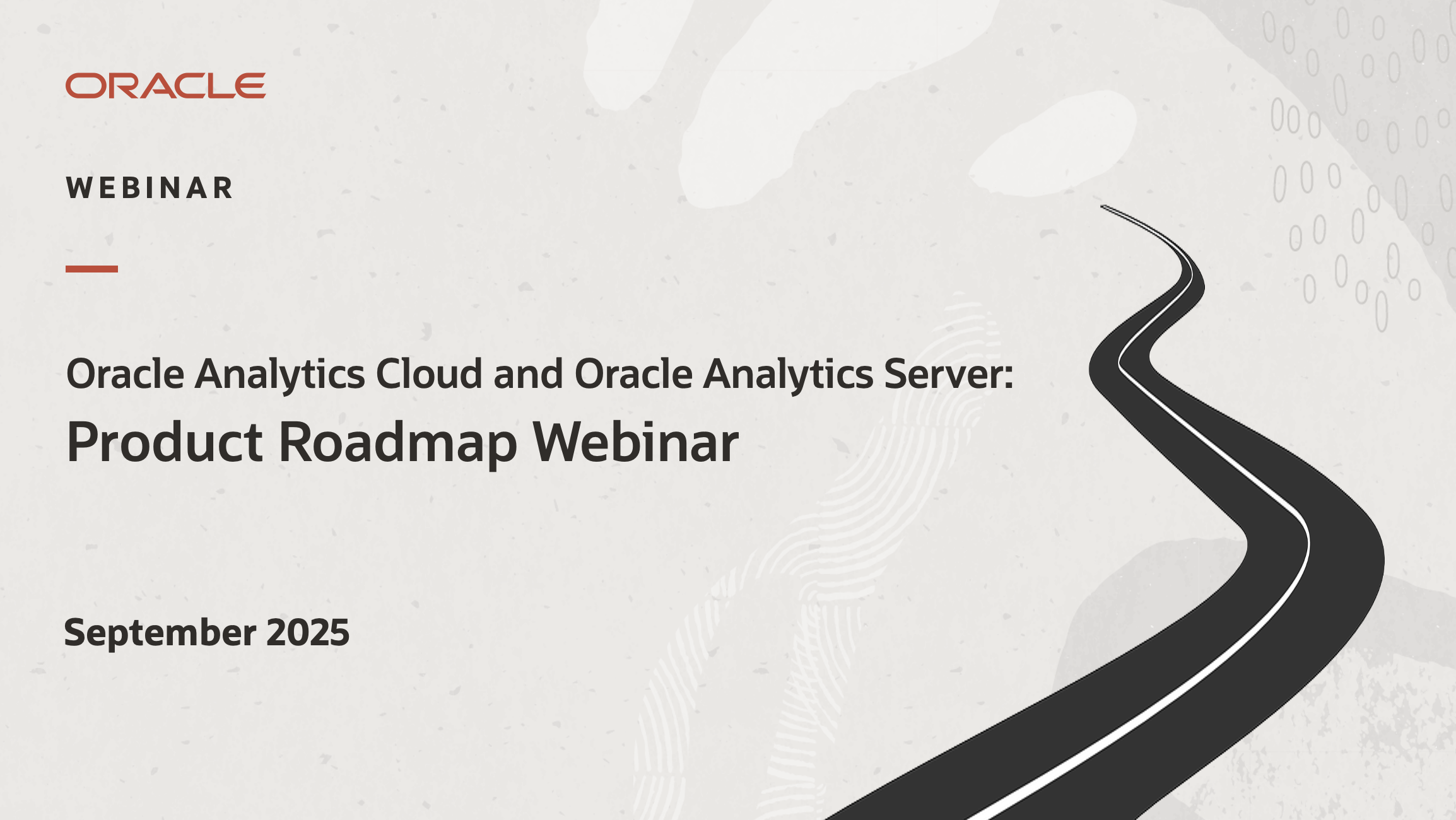 ORACLE

WEBINAR

Oracle Analytics Cloud and Oracle Analytics Server:
Product Roadmap Webinar

September 2025